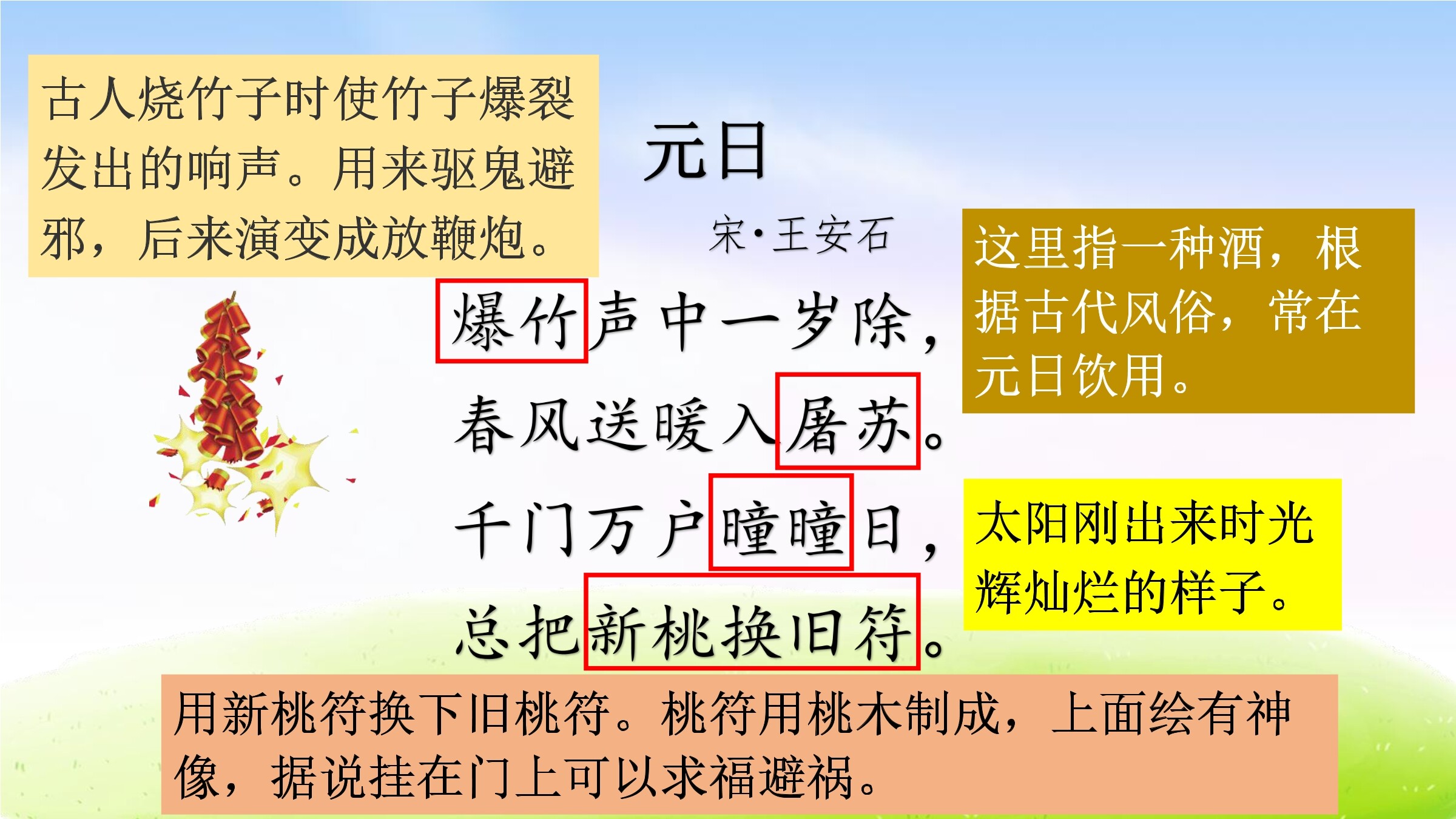 古人烧竹子时使竹子爆裂发出的响声。用来驱鬼避邪，后来演变成放鞭炮。

元日

宋·王安石

爆竹声中一岁除，
春风送暖入屠苏。
千门万户曈曈日，
总把新桃换旧符。

这里指一种酒，根据古代风俗，常在元日饮用。

太阳刚出来时光辉灿烂的样子。

用新桃符换下旧桃符。桃符用桃木制成，上面绘有神像，据说挂在门上可以求福避祸。